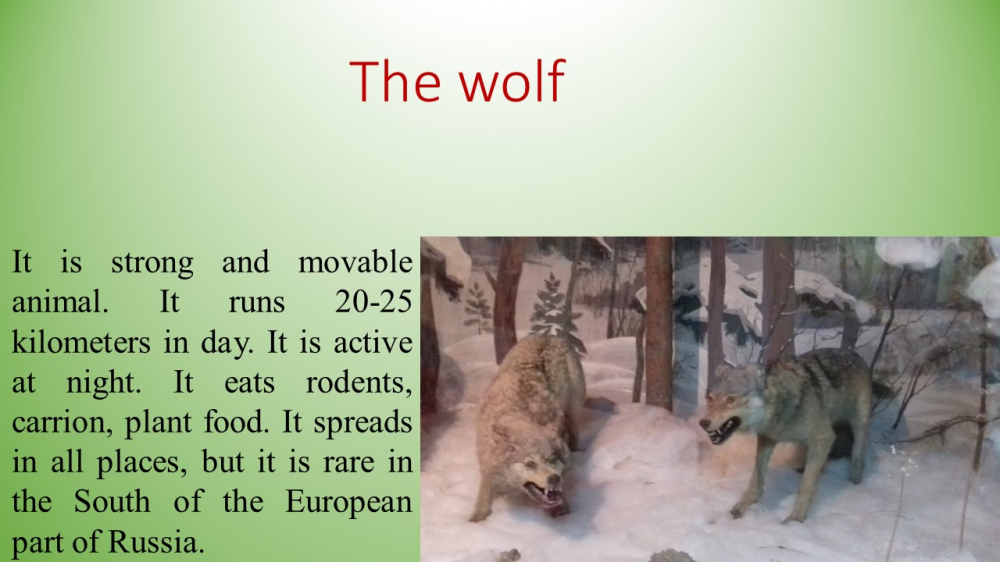 The wolf

It is strong and movable animal. It runs 20-25 kilometers in day. It is active at night. It eats rodents, carrion, plant food. It spreads in all places, but it is rare in the South of the European part of Russia.